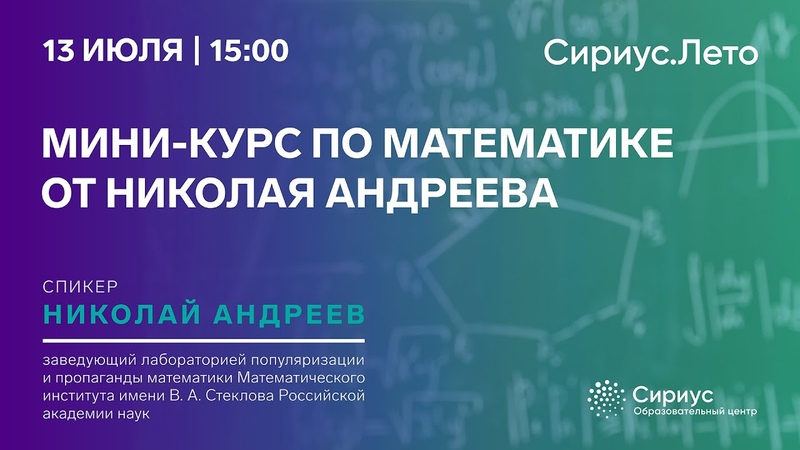 13 ИЮЛЯ | 15:00

Сириус.Лето

МИНИ-КУРС ПО МАТЕМАТИКЕ ОТ НИКОЛАЯ АНДРЕЕВА

СПИКЕР

НИКОЛАЙ АНДРЕЕВ

заведующий лабораторией популяризации и пропаганды математики Математического института имени В. А. Стеклова Российской академии наук

Сириус
Образовательный центр